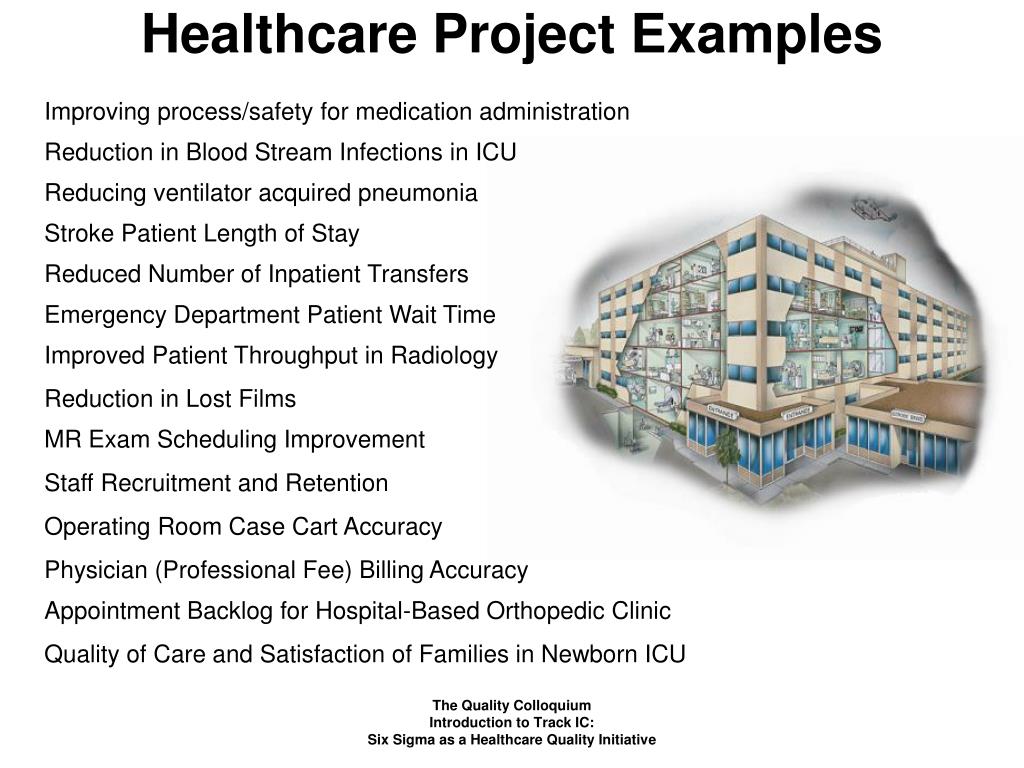 Healthcare Project Examples

Improving process/safety for medication administration

Reduction in Blood Stream Infections in ICU

Reducing ventilator acquired pneumonia

Stroke Patient Length of Stay

Reduced Number of Inpatient Transfers

Emergency Department Patient Wait Time

Improved Patient Throughput in Radiology

Reduction in Lost Films

MR Exam Scheduling Improvement

Staff Recruitment and Retention

Operating Room Case Cart Accuracy

Physician (Professional Fee) Billing Accuracy

Appointment Backlog for Hospital-Based Orthopedic Clinic

Quality of Care and Satisfaction of Families in Newborn ICU

ENTRANCE ENTRANCE

The Quality Colloquium
Introduction to Track IC:
Six Sigma as a Healthcare Quality Initiative